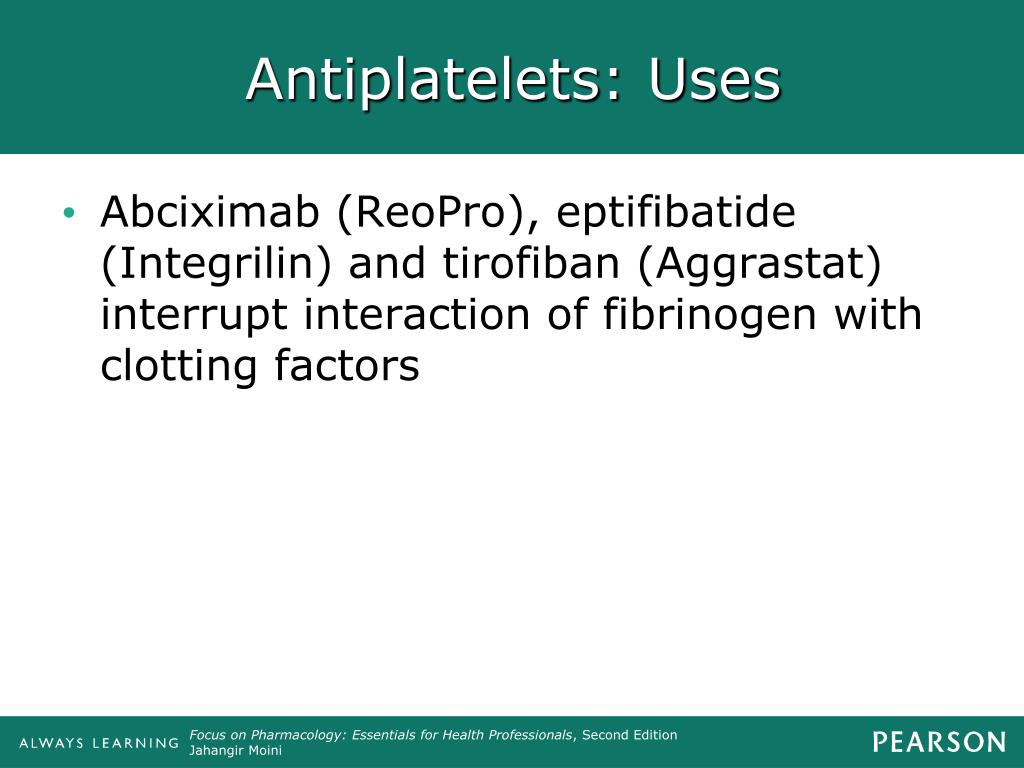 Antiplatelets: Uses

• Abciximab (ReoPro), eptifibatide (Integrilin) and tirofiban (Aggrastat) interrupt interaction of fibrinogen with clotting factors

ALWAYS LEARNING

Focus on Pharmacology: Essentials for Health Professionals, Second Edition
Jahangir Moini

PEARSON